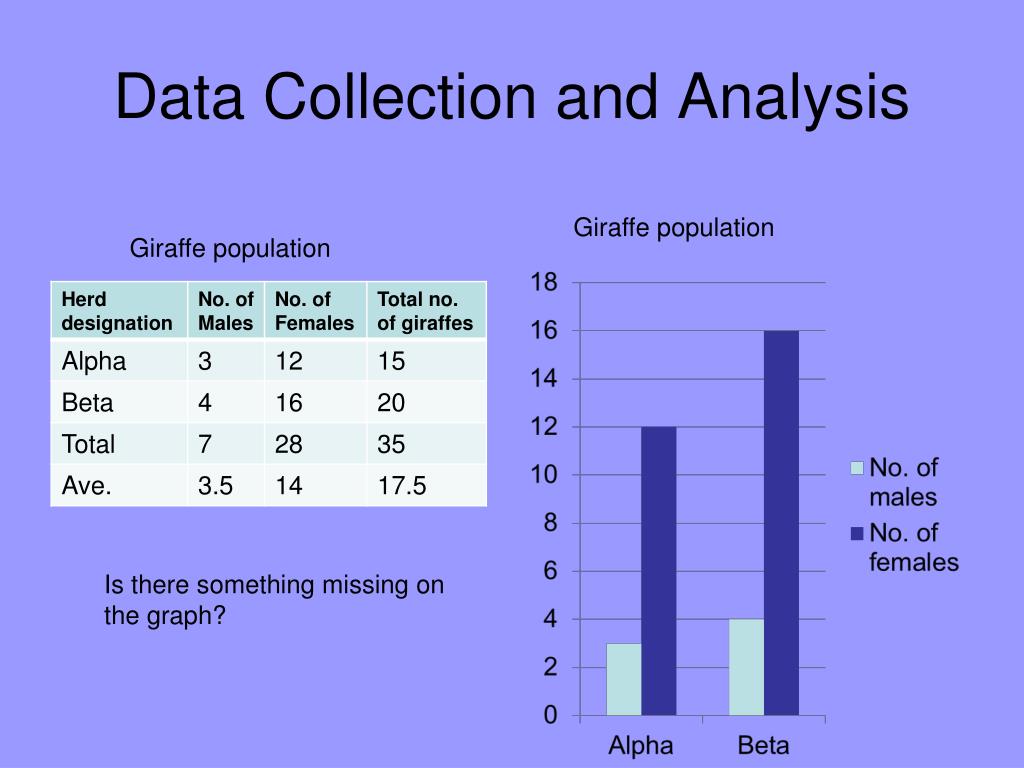 Data Collection and Analysis

Giraffe population

| Herd designation | No. of Males | No. of Females | Total no. of giraffes |
|---|---|---|---|
| Alpha | 3 | 12 | 15 |
| Beta | 4 | 16 | 20 |
| Total | 7 | 28 | 35 |
| Ave. | 3.5 | 14 | 17.5 |

Is there something missing on the graph?

Giraffe population

18
16
14
12
10
8
6
4
2
0

Alpha
Beta

No. of males
No. of females